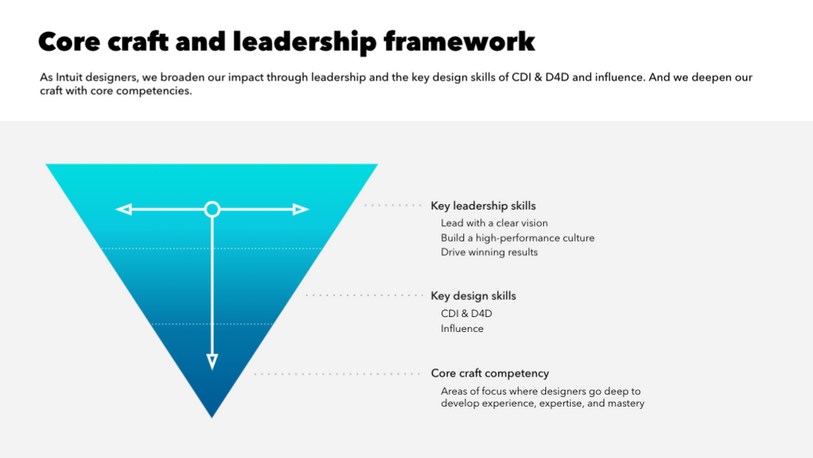 Core craft and leadership framework

As Intuit designers, we broaden our impact through leadership and the key design skills of CDI & D4D and influence. And we deepen our craft with core competencies.

Key leadership skills
Lead with a clear vision
Build a high-performance culture
Drive winning results

Key design skills
CDI & D4D
Influence

Core craft competency
Areas of focus where designers go deep to develop experience, expertise, and mastery